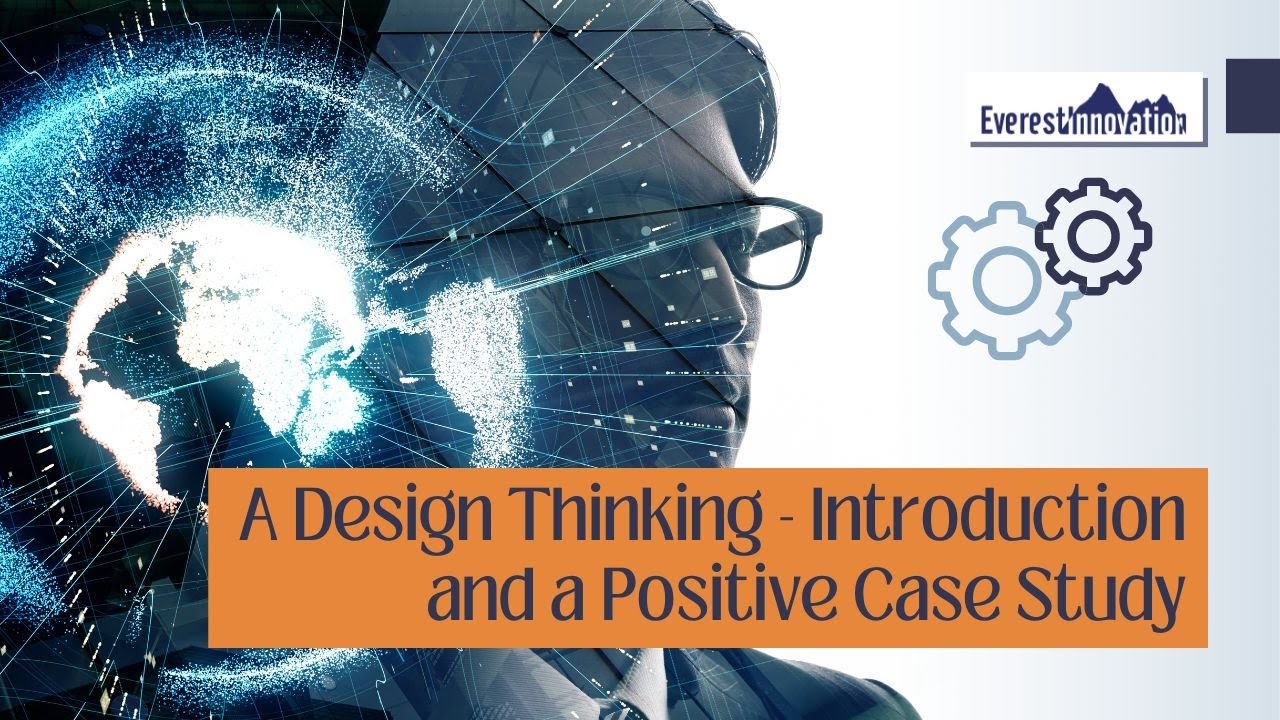 EverestInnovation

A Design Thinking - Introduction and a Positive Case Study